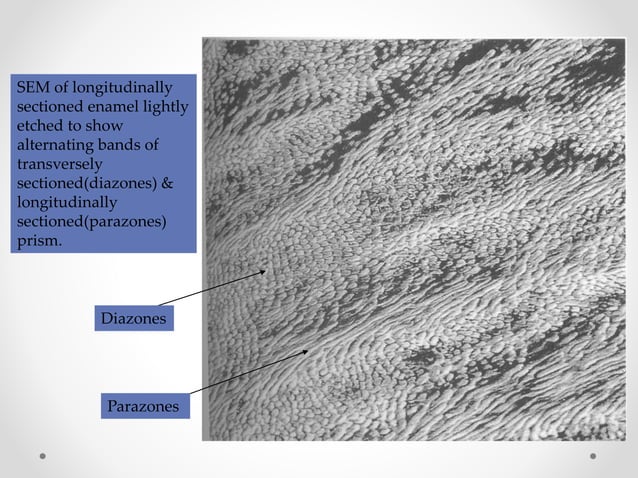 SEM of longitudinally sectioned enamel lightly etched to show alternating bands of transversely sectioned(diazones) & longitudinally sectioned(parazones) prism.

Diazones

Parazones